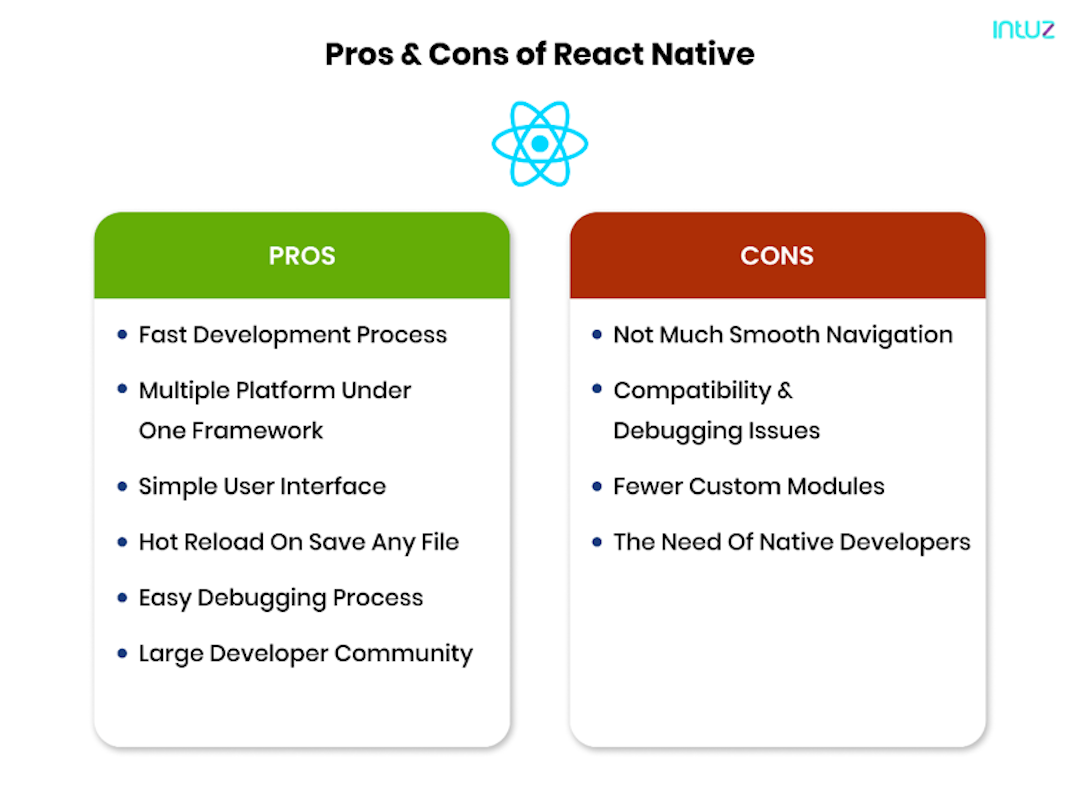 intuz

Pros & Cons of React Native

PROS

- Fast Development Process
- Multiple Platform Under One Framework
- Simple User Interface
- Hot Reload On Save Any File
- Easy Debugging Process
- Large Developer Community

CONS

- Not Much Smooth Navigation
- Compatibility & Debugging Issues
- Fewer Custom Modules
- The Need Of Native Developers